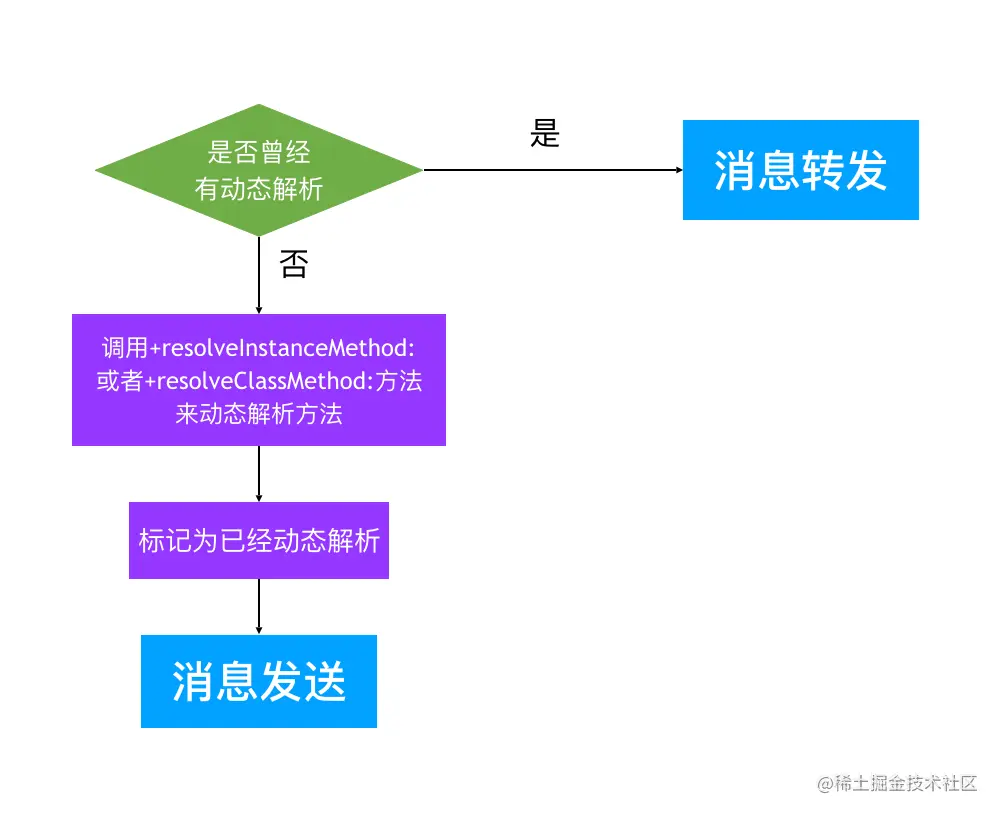 是否曾经有动态解析

是

消息转发

否

调用+resolveInstanceMethod:或者+resolveClassMethod:方法来动态解析方法

标记为已经动态解析

消息发送

@稀土掘金技术社区